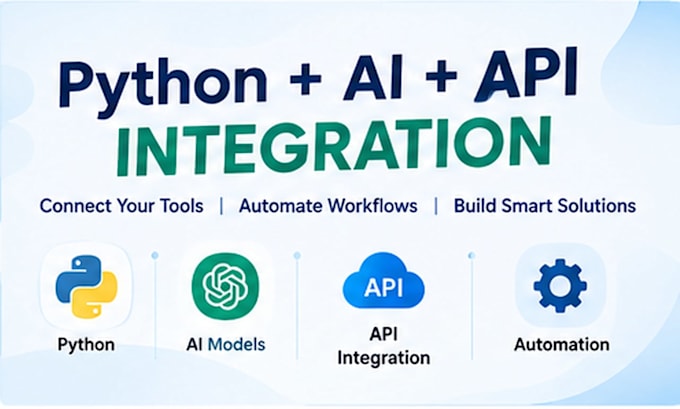 Python + AI + API
INTEGRATION

Connect Your Tools | Automate Workflows | Build Smart Solutions

Python

AI Models

API

API Integration

Automation